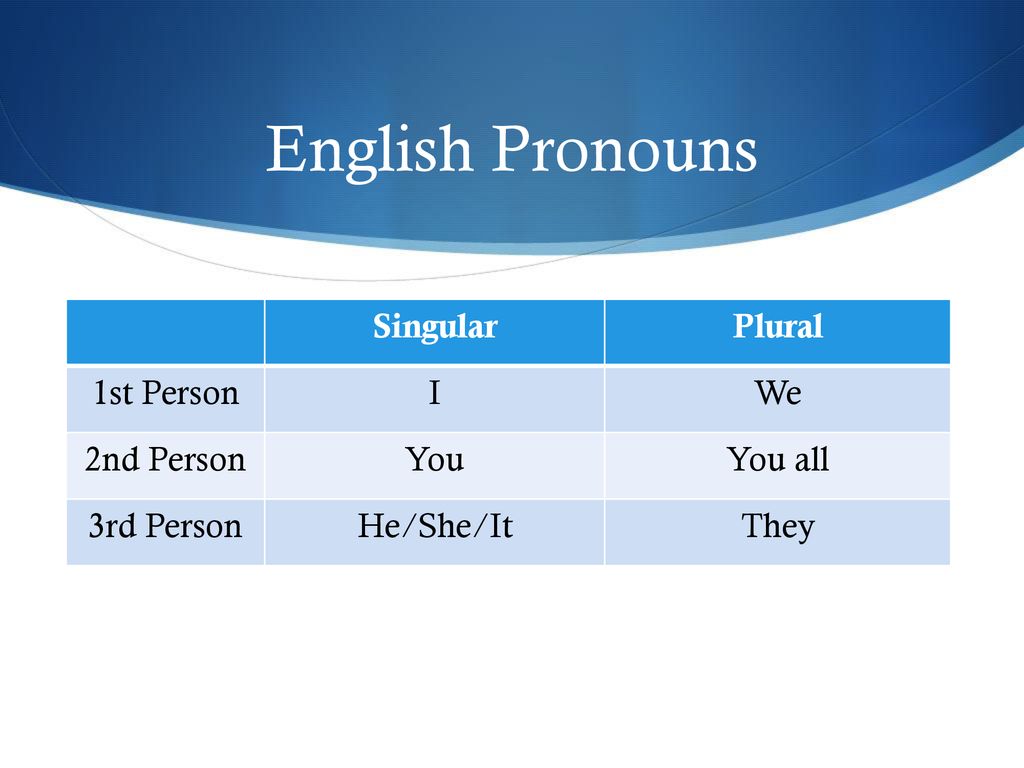 English Pronouns

| | Singular | Plural |
|---|---|---|
| 1st Person | I | We |
| 2nd Person | You | You all |
| 3rd Person | He/She/It | They |